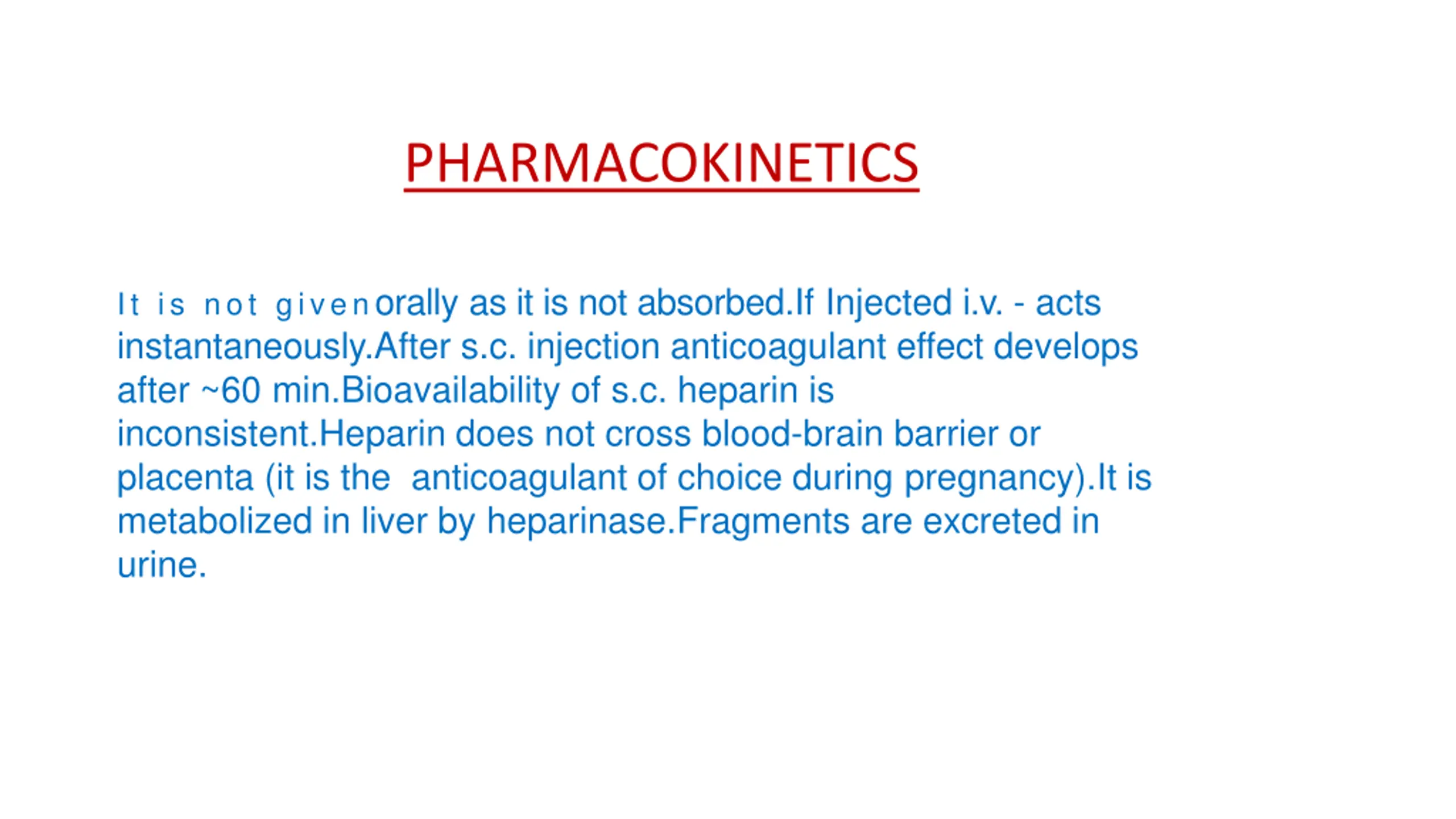 PHARMACOKINETICS

It is not given orally as it is not absorbed.If Injected i.v. - acts instantaneously.After s.c. injection anticoagulant effect develops after ~60 min.Bioavailability of s.c. heparin is inconsistent.Heparin does not cross blood-brain barrier or placenta (it is the anticoagulant of choice during pregnancy).It is metabolized in liver by heparinase.Fragments are excreted in urine.